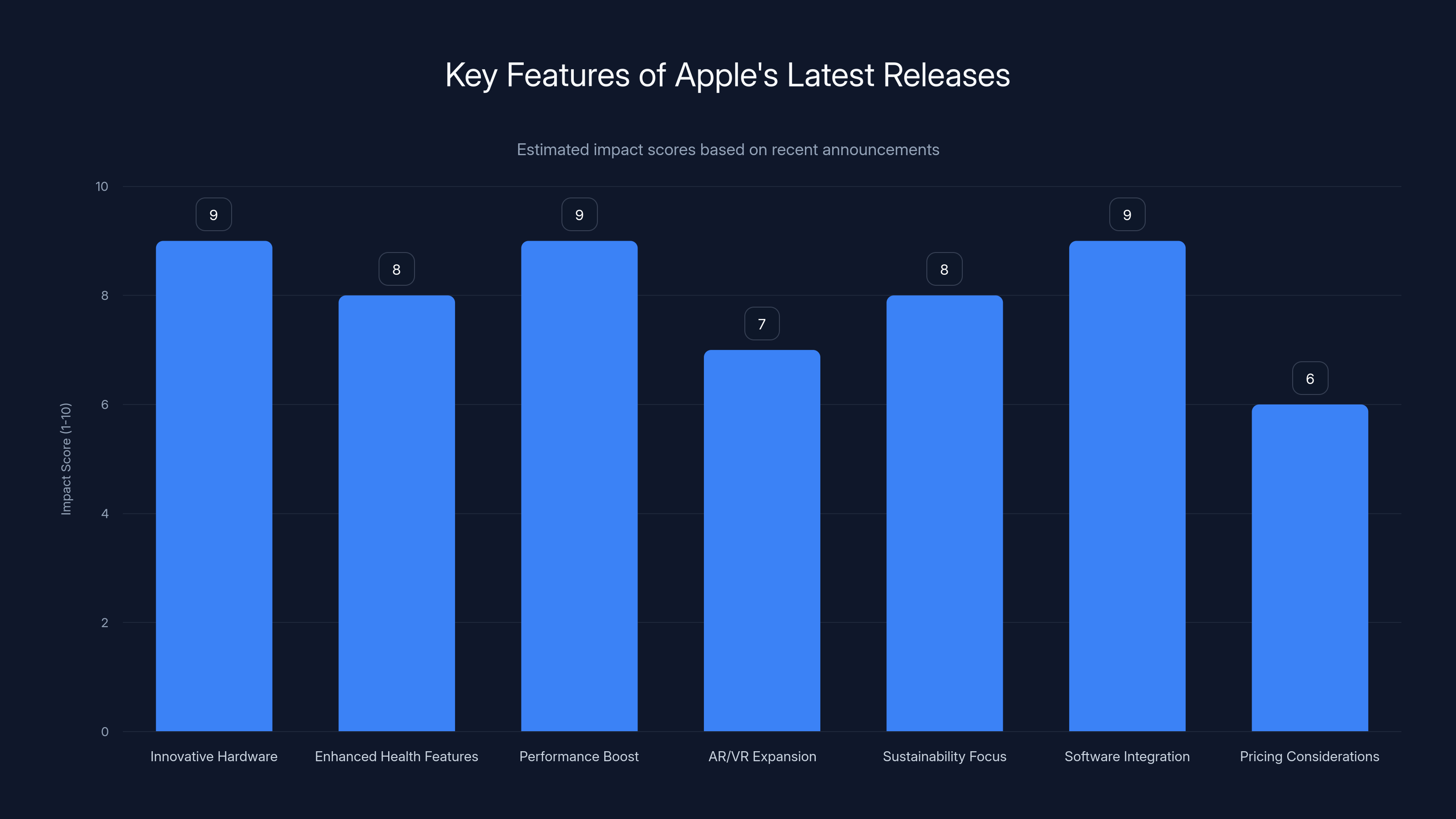 Key Features of Apple's Latest Releases

Estimated impact scores based on recent announcements

Impact Score (1-10)

10
8
6
4
2
0

9
8
9
7
8
9
6

Innovative Hardware
Enhanced Health Features
Performance Boost
AR/VR Expansion
Sustainability Focus
Software Integration
Pricing Considerations